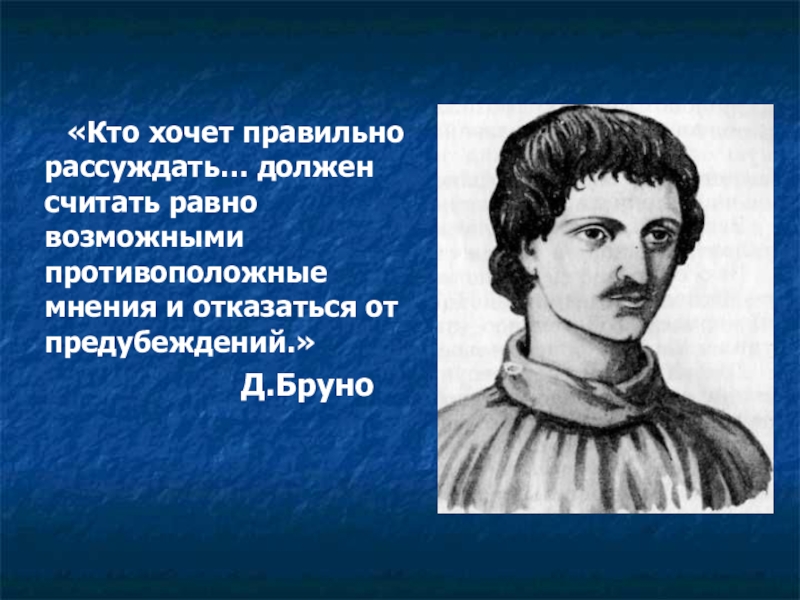 «Кто хочет правильно рассуждать… должен считать равно возможными противоположные мнения и отказаться от предубеждений.»

Д.Бруно